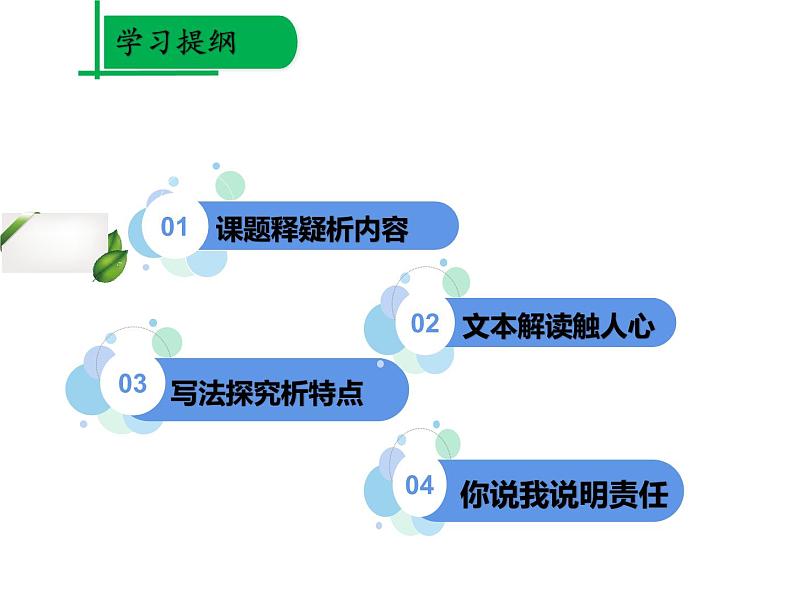 学习提纲

01 课题释疑析内容

02 文本解读触人心

03 写法探究析特点

04 你说我说明责任